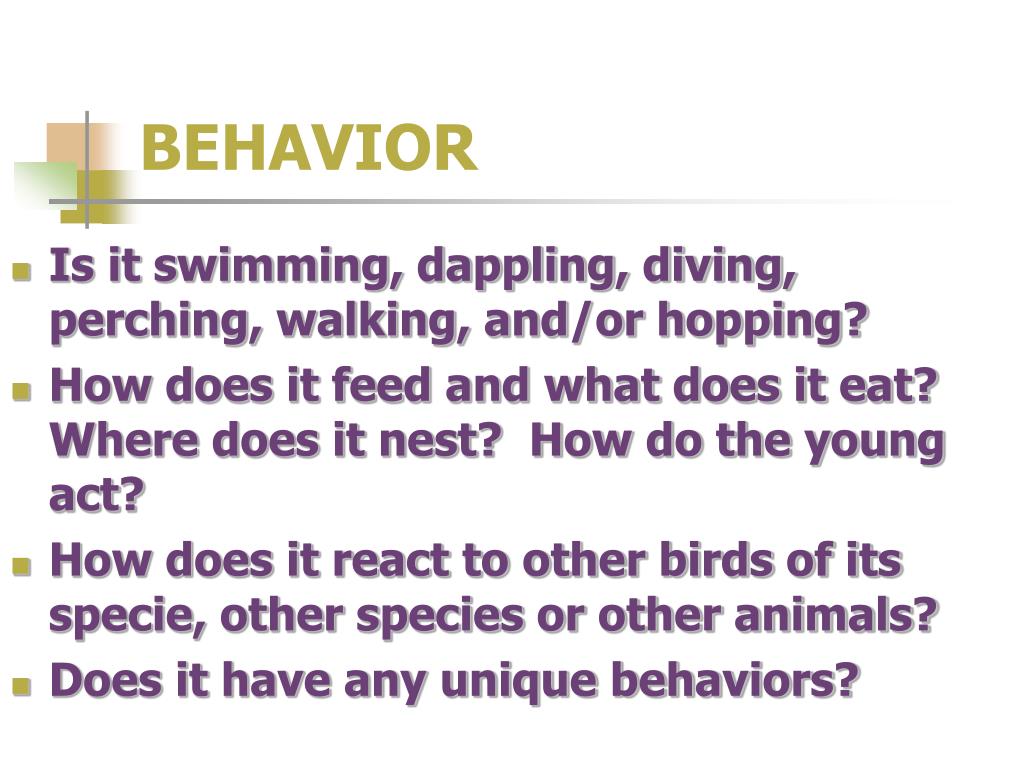 BEHAVIOR

- Is it swimming, dappling, diving, perching, walking, and/or hopping?
- How does it feed and what does it eat? Where does it nest?  How do the young act?
- How does it react to other birds of its specie, other species or other animals?
- Does it have any unique behaviors?